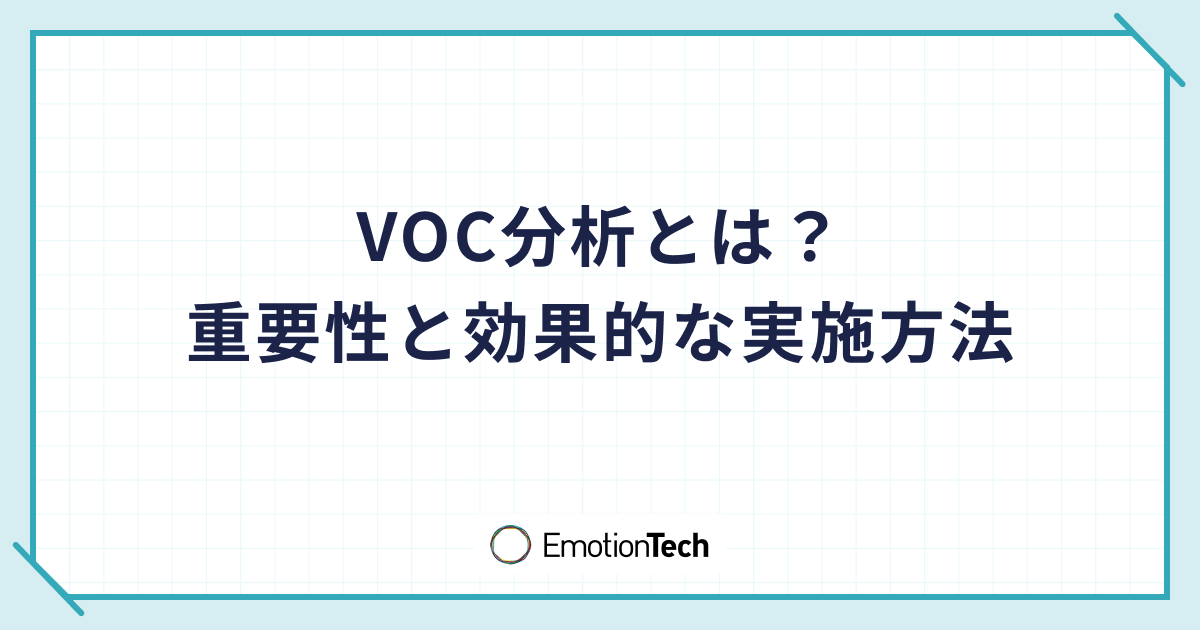 VOC分析とは？
重要性と効果的な実施方法

EmotionTech